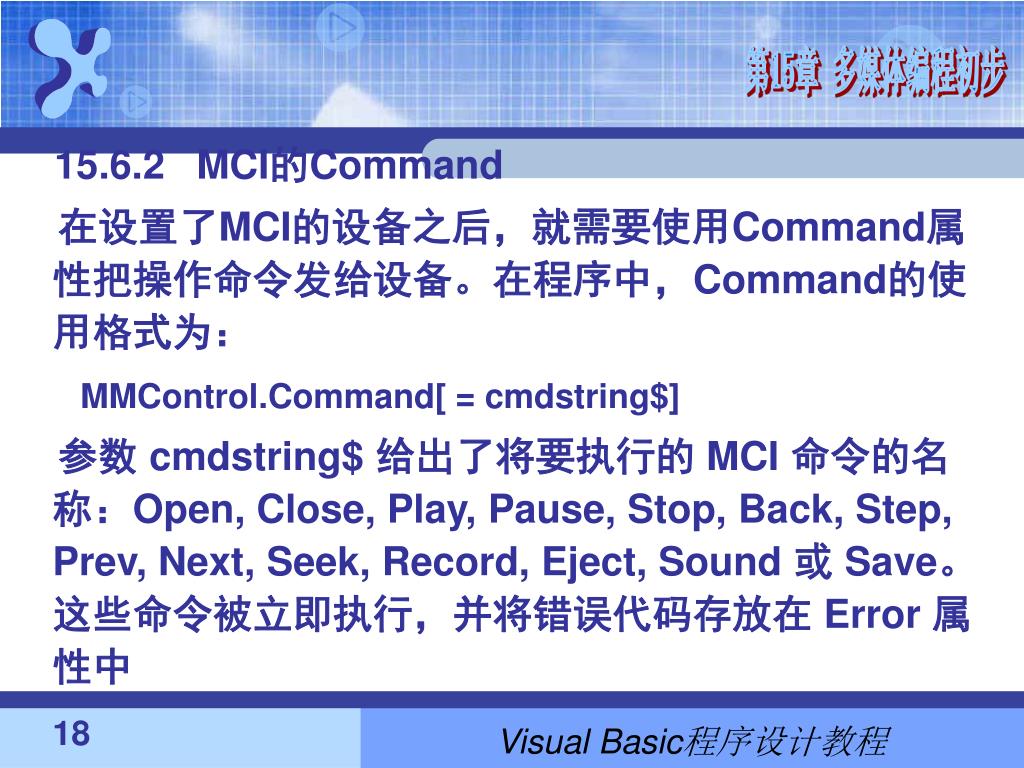 第15章 多媒体编程初步

15.6.2 MCI的Command

在设置了MCI的设备之后，就需要使用Command属性把操作命令发给设备。在程序中，Command的使用格式为：

MMControl.Command[ = cmdstring$]

参数 cmdstring$ 给出了将要执行的 MCI 命令的名称：Open, Close, Play, Pause, Stop, Back, Step, Prev, Next, Seek, Record, Eject, Sound 或 Save。这些命令被立即执行，并将错误代码存放在 Error 属性中

18

Visual Basic程序设计教程